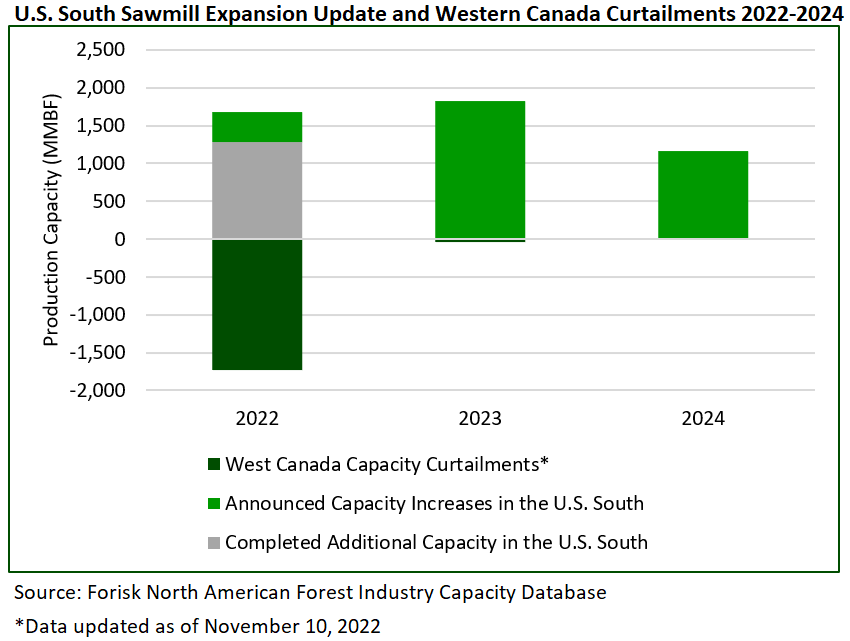 U.S. South Sawmill Expansion Update and Western Canada Curtailments 2022-2024

Production Capacity (MMBF)

2,500
2,000
1,500
1,000
500
0
-500
-1,000
-1,500
-2,000

2022
2023
2024

West Canada Capacity Curtailments*
Announced Capacity Increases in the U.S. South
Completed Additional Capacity in the U.S. South

Source: Forisk North American Forest Industry Capacity Database
*Data updated as of November 10, 2022